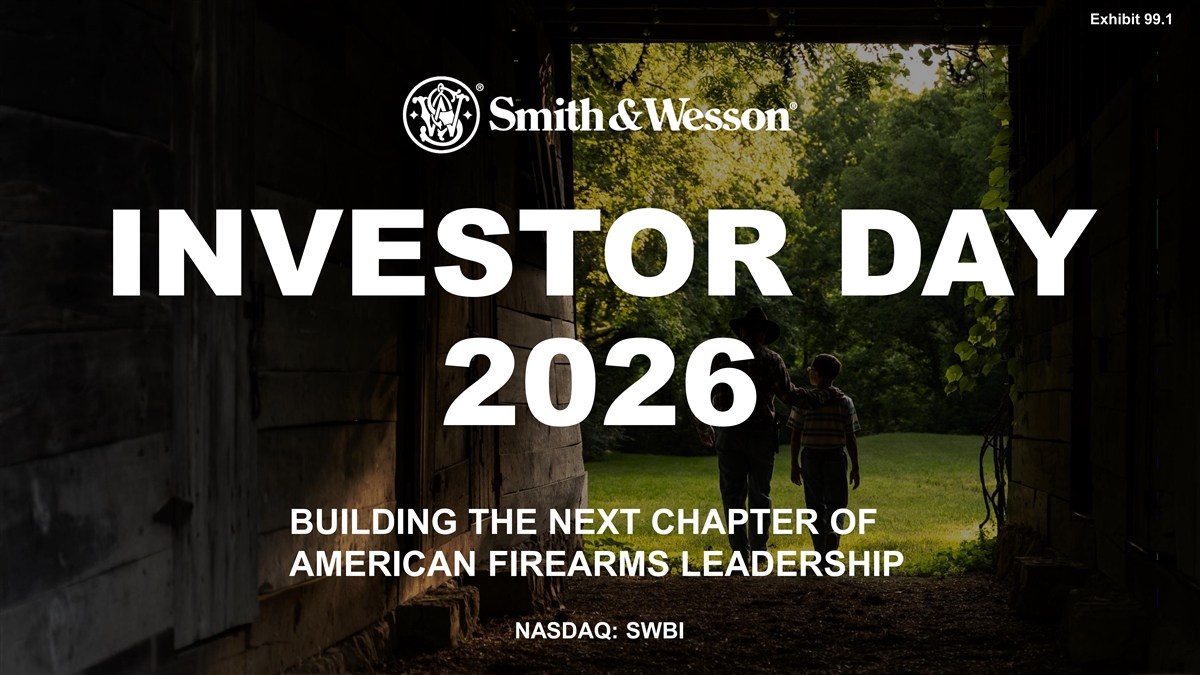 Exhibit 99.1

Smith & Wesson®

INVESTOR DAY 2026

BUILDING THE NEXT CHAPTER OF AMERICAN FIREARMS LEADERSHIP

NASDAQ: SWBI